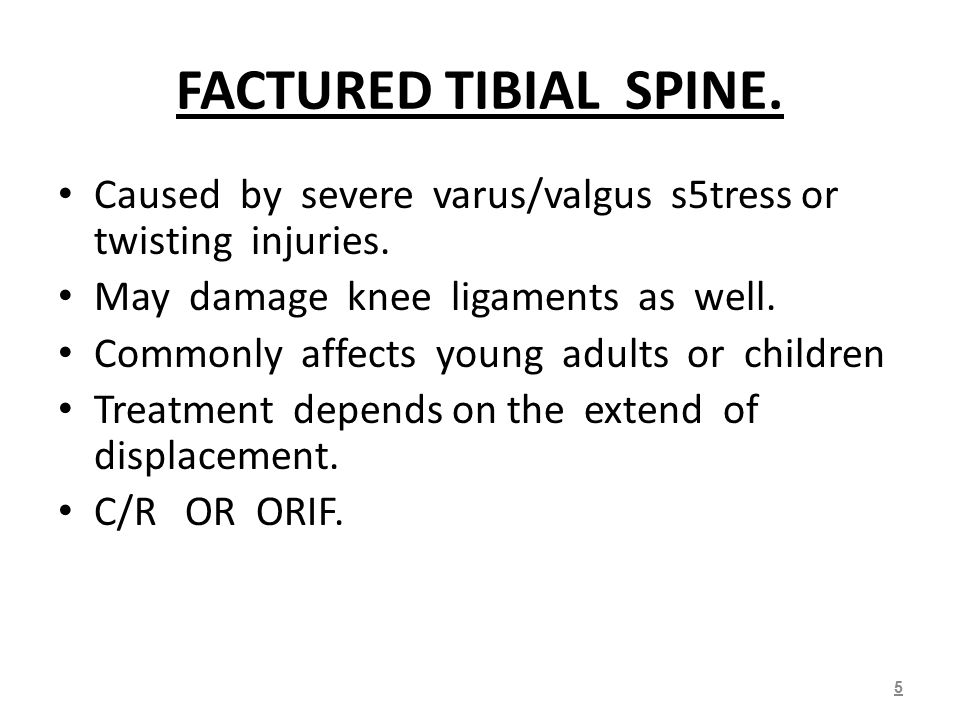 FACTURED TIBIAL SPINE.

• Caused by severe varus/valgus s5tress or twisting injuries.
• May damage knee ligaments as well.
• Commonly affects young adults or children
• Treatment depends on the extend of displacement.
• C/R OR ORIF.

5